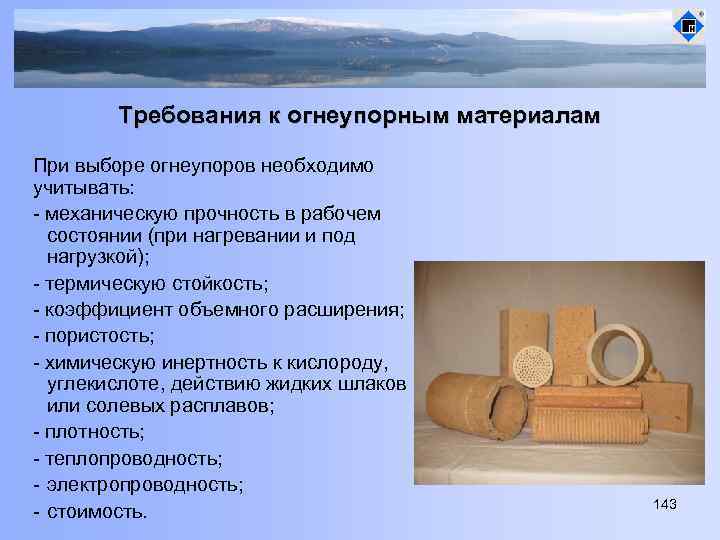 Требования к огнеупорным материалам

При выборе огнеупоров необходимо учитывать:
- механическую прочность в рабочем состоянии (при нагревании и под нагрузкой);
- термическую стойкость;
- коэффициент объемного расширения;
- пористость;
- химическую инертность к кислороду, углекислоте, действию жидких шлаков или солевых расплавов;
- плотность;
- теплопроводность;
- электропроводность;
- стоимость.

143